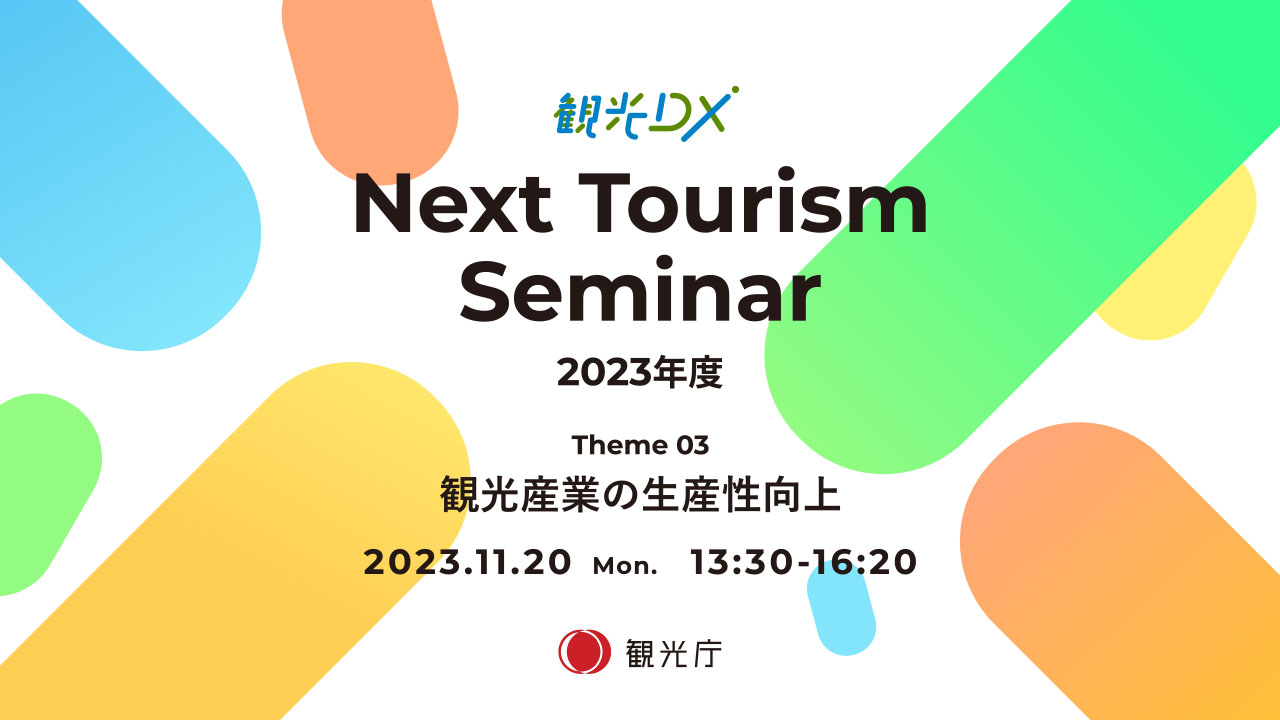 観光DX

Next Tourism Seminar

2023年度

Theme 03

観光産業の生産性向上

2023.11.20 Mon. 13:30-16:20

観光庁